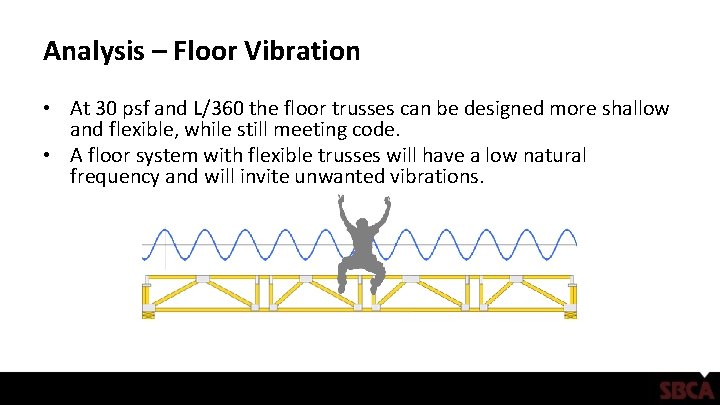 Analysis – Floor Vibration

• At 30 psf and L/360 the floor trusses can be designed more shallow and flexible, while still meeting code.
• A floor system with flexible trusses will have a low natural frequency and will invite unwanted vibrations.

SBCA